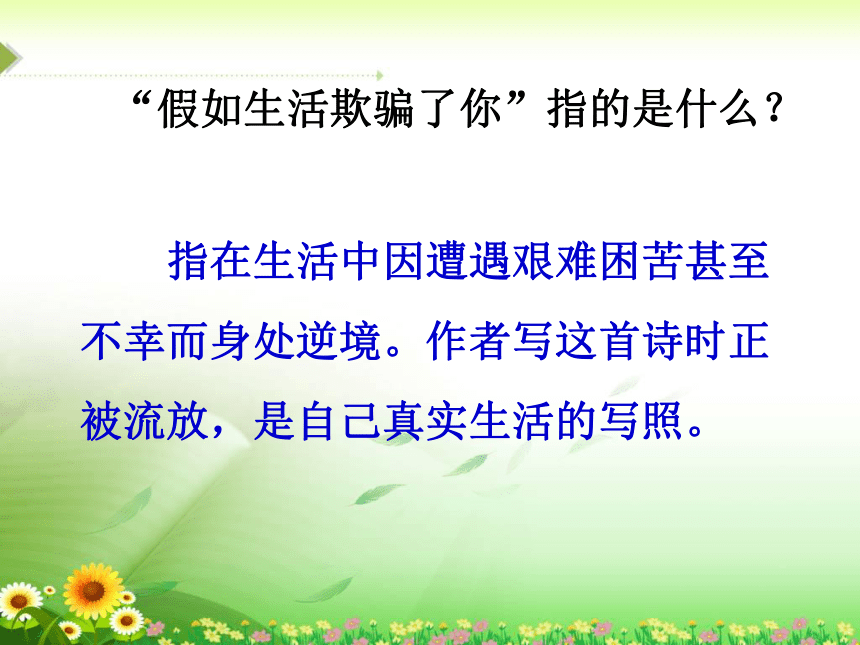 “假如生活欺骗了你”指的是什么？

指在生活中因遭遇艰难困苦甚至不幸而身处逆境。作者写这首诗时正被流放，是自己真实生活的写照。